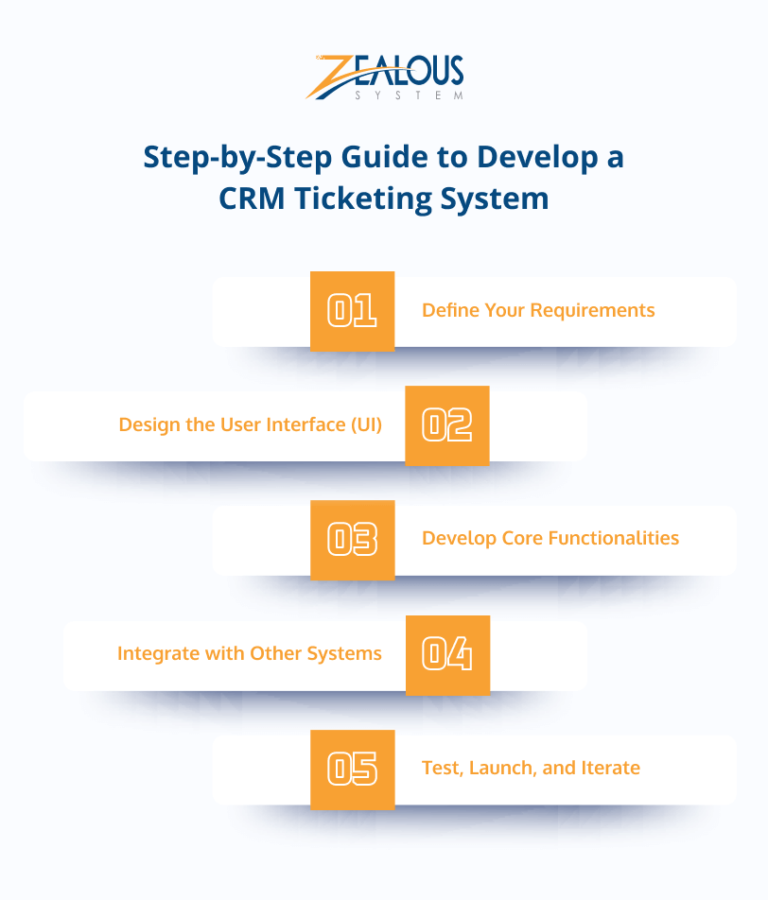 ZEALOUS
SYSTEM

Step-by-Step Guide to Develop a CRM Ticketing System

01 Define Your Requirements

Design the User Interface (UI) 02

03 Develop Core Functionalities

Integrate with Other Systems 04

05 Test, Launch, and Iterate